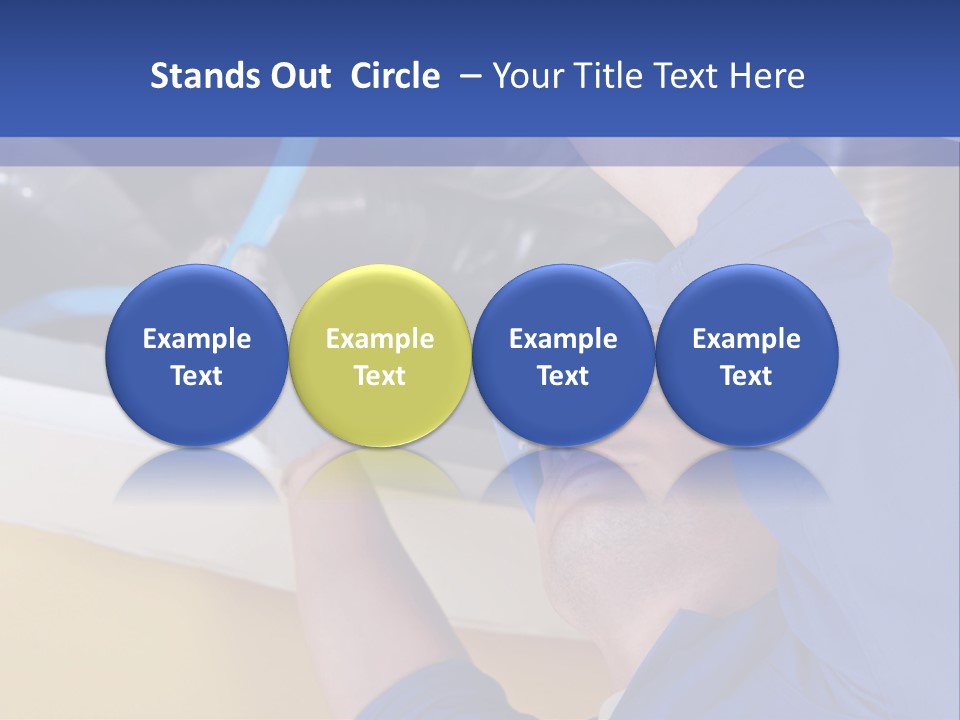 Stands Out Circle – Your Title Text Here

Example Text

Example Text

Example Text

Example Text